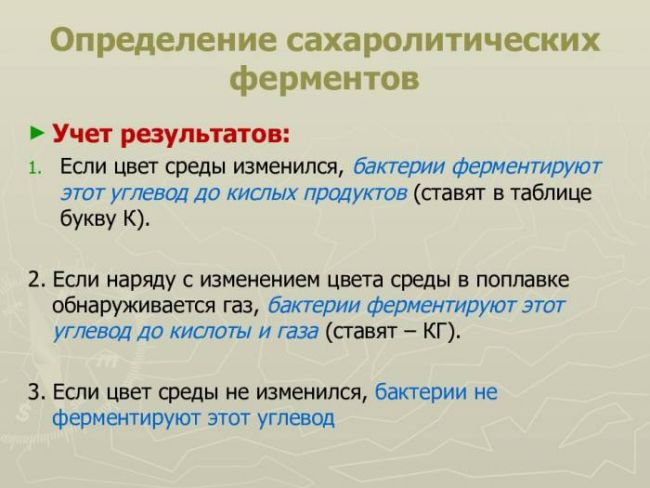 Определение сахаролитических ферментов

► Учет результатов:

1. Если цвет среды изменился, бактерии ферментируют этот углевод до кислых продуктов (ставят в таблице букву К).

2. Если наряду с изменением цвета среды в поплавке обнаруживается газ, бактерии ферментируют этот углевод до кислоты и газа (ставят – КГ).

3. Если цвет среды не изменился, бактерии не ферментируют этот углевод